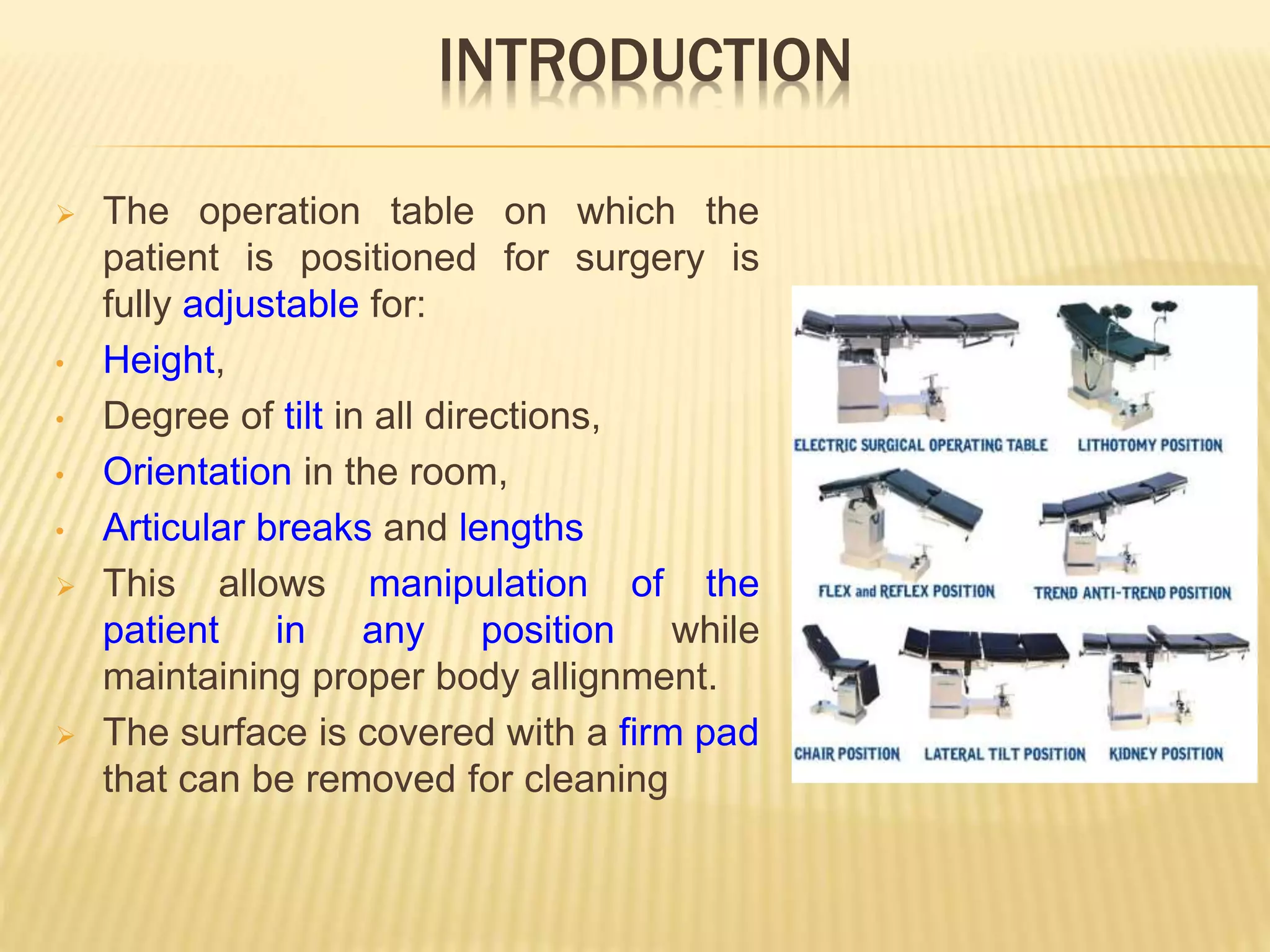 INTRODUCTION

➢ The operation table on which the patient is positioned for surgery is fully adjustable for:

• Height,

• Degree of tilt in all directions,

• Orientation in the room,

• Articular breaks and lengths

➢ This allows manipulation of the patient in any position while maintaining proper body allignment.

➢ The surface is covered with a firm pad that can be removed for cleaning

ELECTRIC SURGICAL OPERATING TABLE

LITHOTOMY POSITION

FLEX and REFLEX POSITION

TREND ANTI-TREND POSITION

CHAIR POSITION

LATERAL TILT POSITION

KIDNEY POSITION